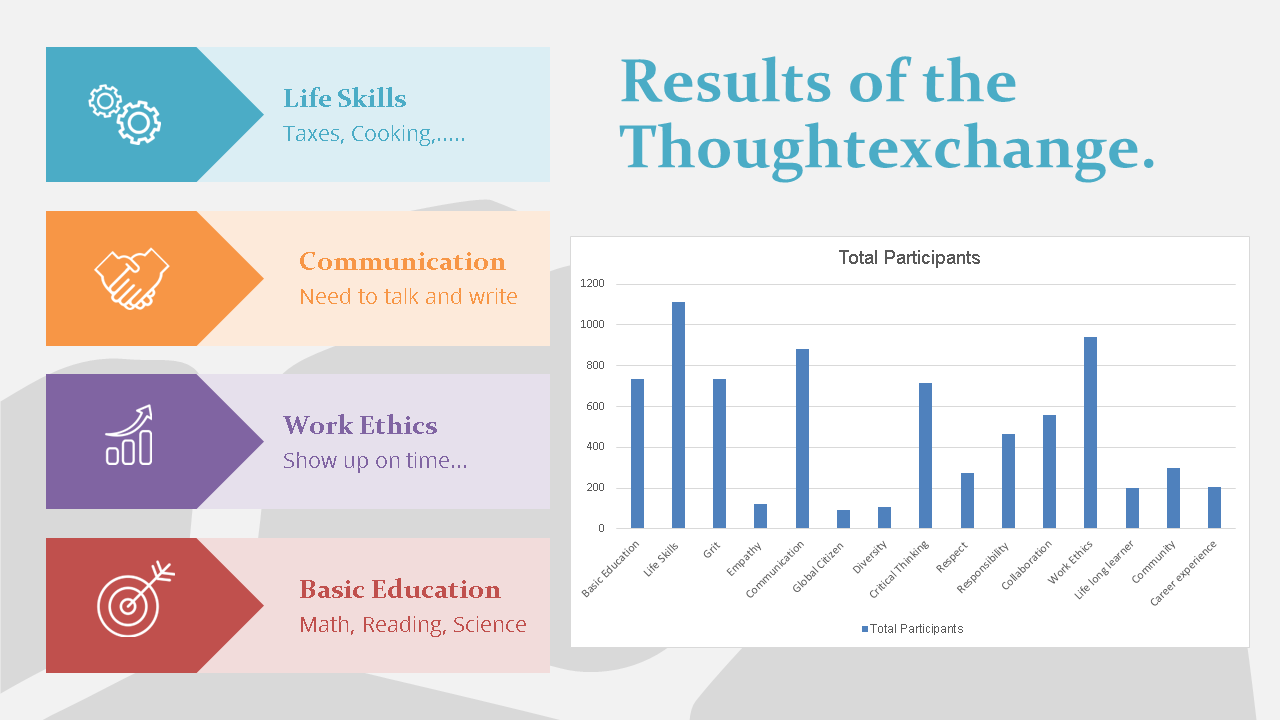 Life Skills
Taxes, Cooking,.....

Communication
Need to talk and write

Work Ethics
Show up on time...

Basic Education
Math, Reading, Science

Results of the Thoughtexchange.

Total Participants

1200
1000
800
600
400
200
0

Basic Education
Life Skills
Grit
Empathy
Communication
Global Citizen
Diversity
Critical Thinking
Respect
Responsibility
Collaboration
Work Ethics
Life long learner
Community
Career experience

Total Participants